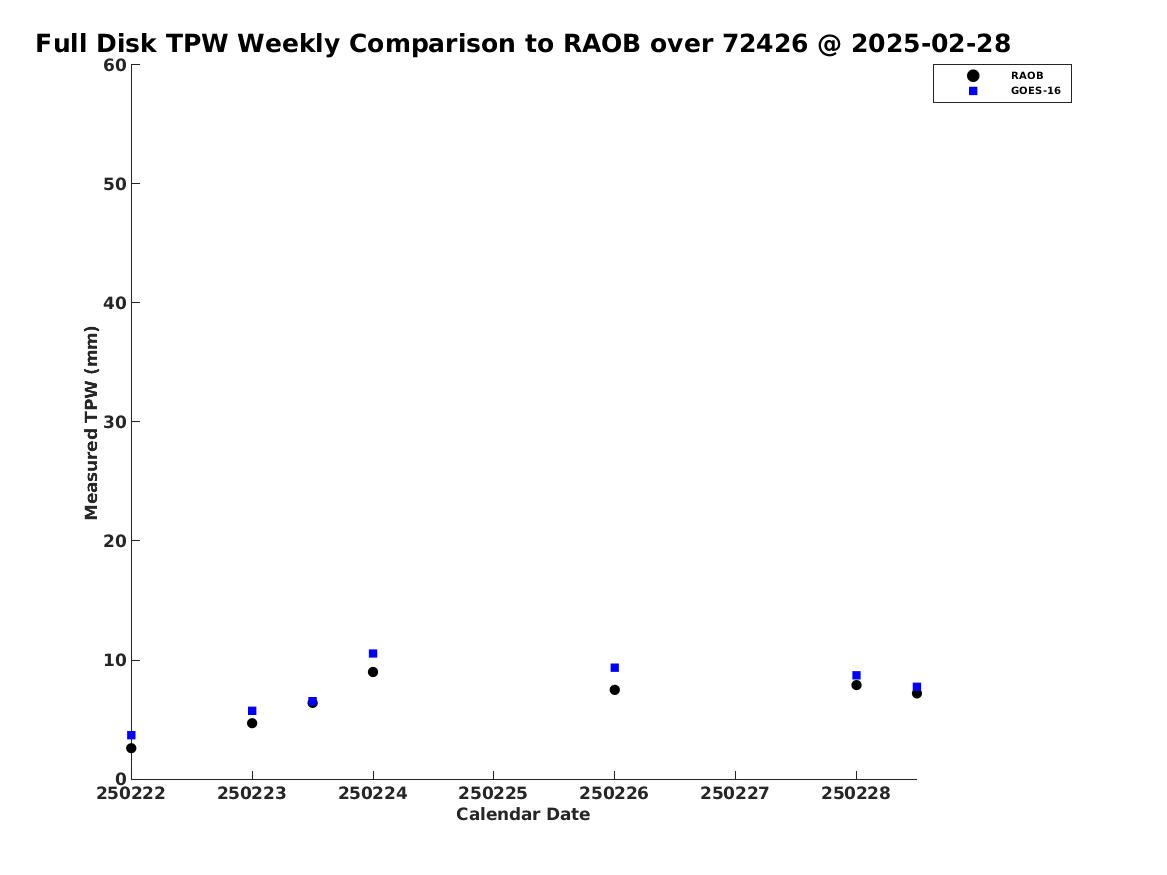 Full Disk TPW Weekly Comparison to RAOB over 72426 @ 2025-02-28

RAOB
GOES-16

Measured TPW (mm)

60
50
40
30
20
10
0

250222 250223 250224 250225 250226 250227 250228

Calendar Date